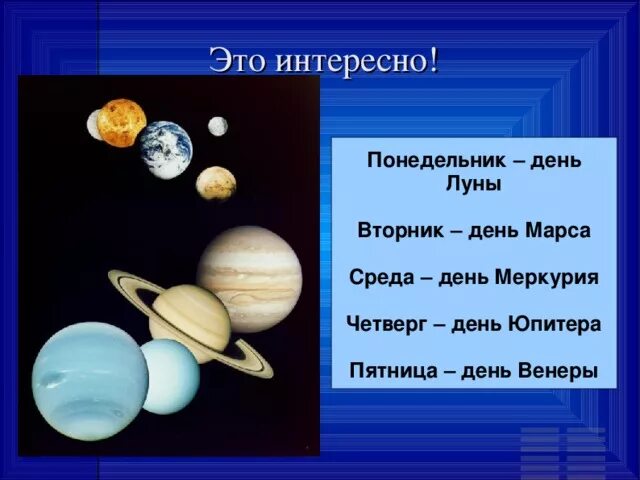 Это интересно!

Понедельник – день Луны

Вторник – день Марса

Среда – день Меркурия

Четверг – день Юпитера

Пятница – день Венеры